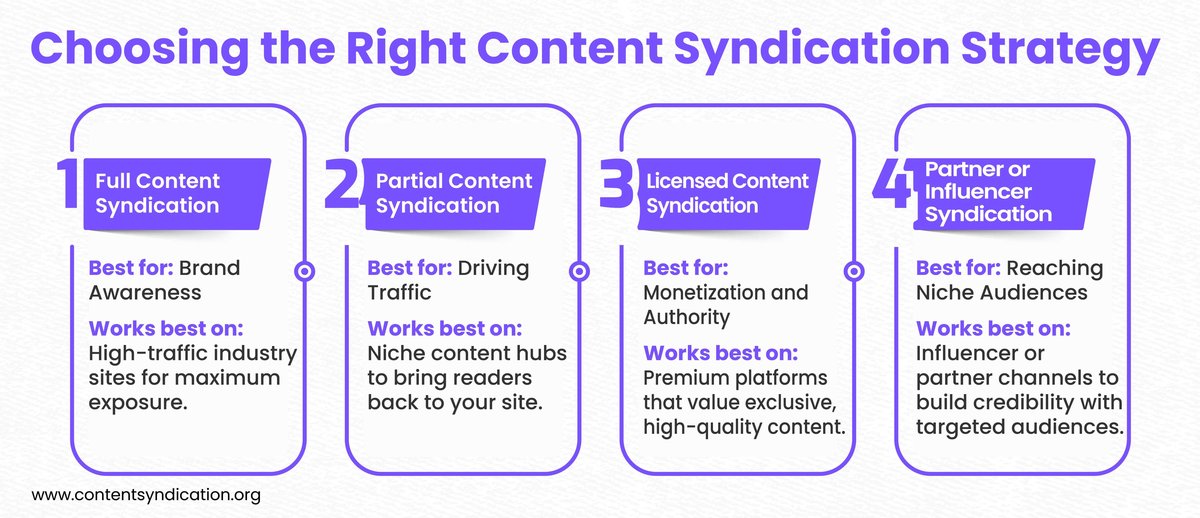 Choosing the Right Content Syndication Strategy

1 Full Content Syndication

Best for: Brand Awareness

Works best on: High-traffic industry sites for maximum exposure.

2 Partial Content Syndication

Best for: Driving Traffic

Works best on: Niche content hubs to bring readers back to your site.

3 Licensed Content Syndication

Best for: Monetization and Authority

Works best on: Premium platforms that value exclusive, high-quality content.

4 Partner or Influencer Syndication

Best for: Reaching Niche Audiences

Works best on: Influencer or partner channels to build credibility with targeted audiences.

www.contentsyndication.org